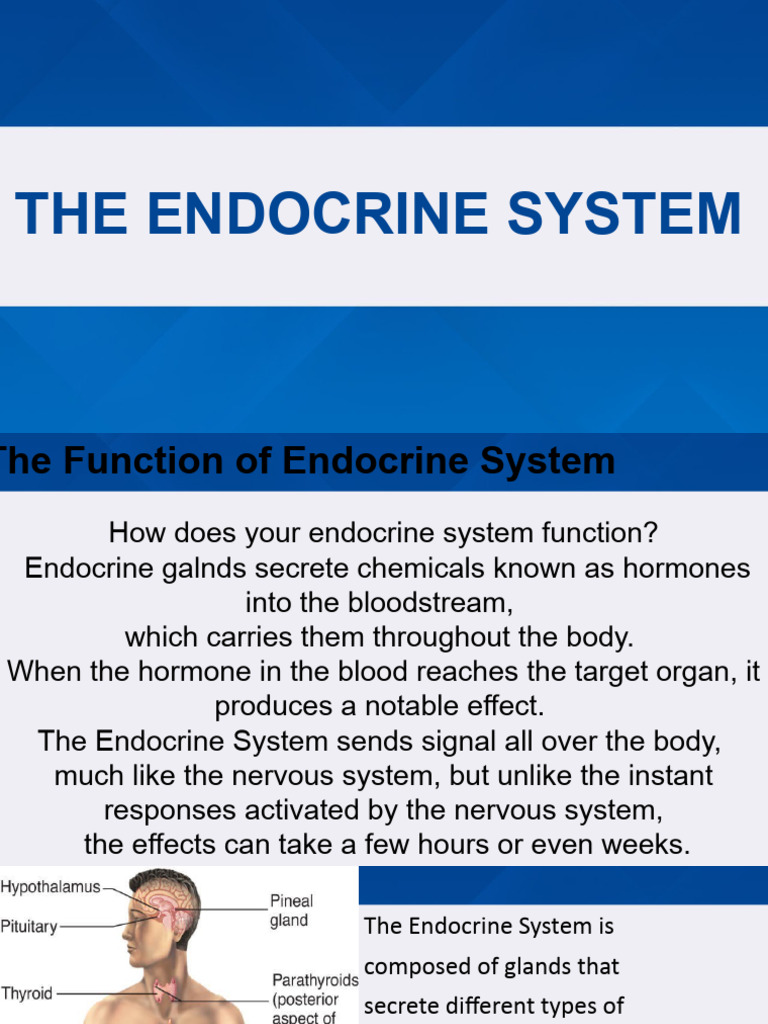 THE ENDOCRINE SYSTEM

he Function of Endocrine System

How does your endocrine system function?
Endocrine galnds secrete chemicals known as hormones into the bloodstream,
which carries them throughout the body.
When the hormone in the blood reaches the target organ, it produces a notable effect.
The Endocrine System sends signal all over the body, much like the nervous system, but unlike the instant responses activated by the nervous system,
the effects can take a few hours or even weeks.

Hypothalamus
Pituitary
Thyroid
Pineal gland
Parathyroids (posterior aspect of

The Endocrine System is composed of glands that secrete different types of